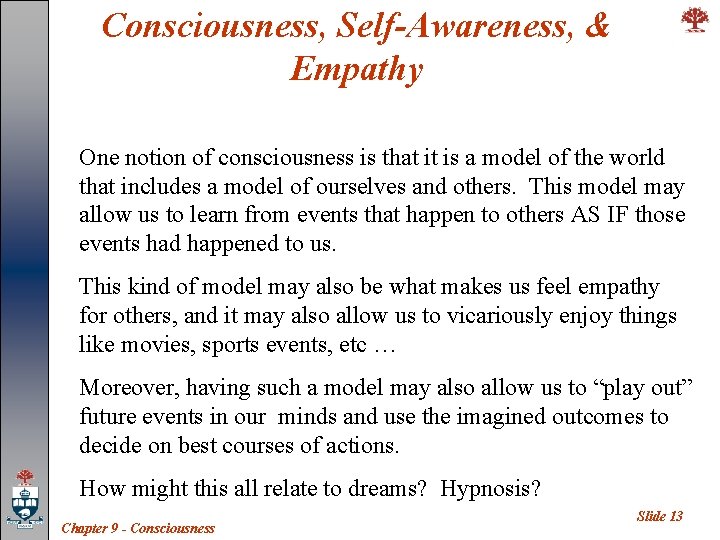 Consciousness, Self-Awareness, & Empathy

One notion of consciousness is that it is a model of the world that includes a model of ourselves and others. This model may allow us to learn from events that happen to others AS IF those events had happened to us.

This kind of model may also be what makes us feel empathy for others, and it may also allow us to vicariously enjoy things like movies, sports events, etc …

Moreover, having such a model may also allow us to “play out” future events in our minds and use the imagined outcomes to decide on best courses of actions.

How might this all relate to dreams? Hypnosis?

Chapter 9 - Consciousness

Slide 13